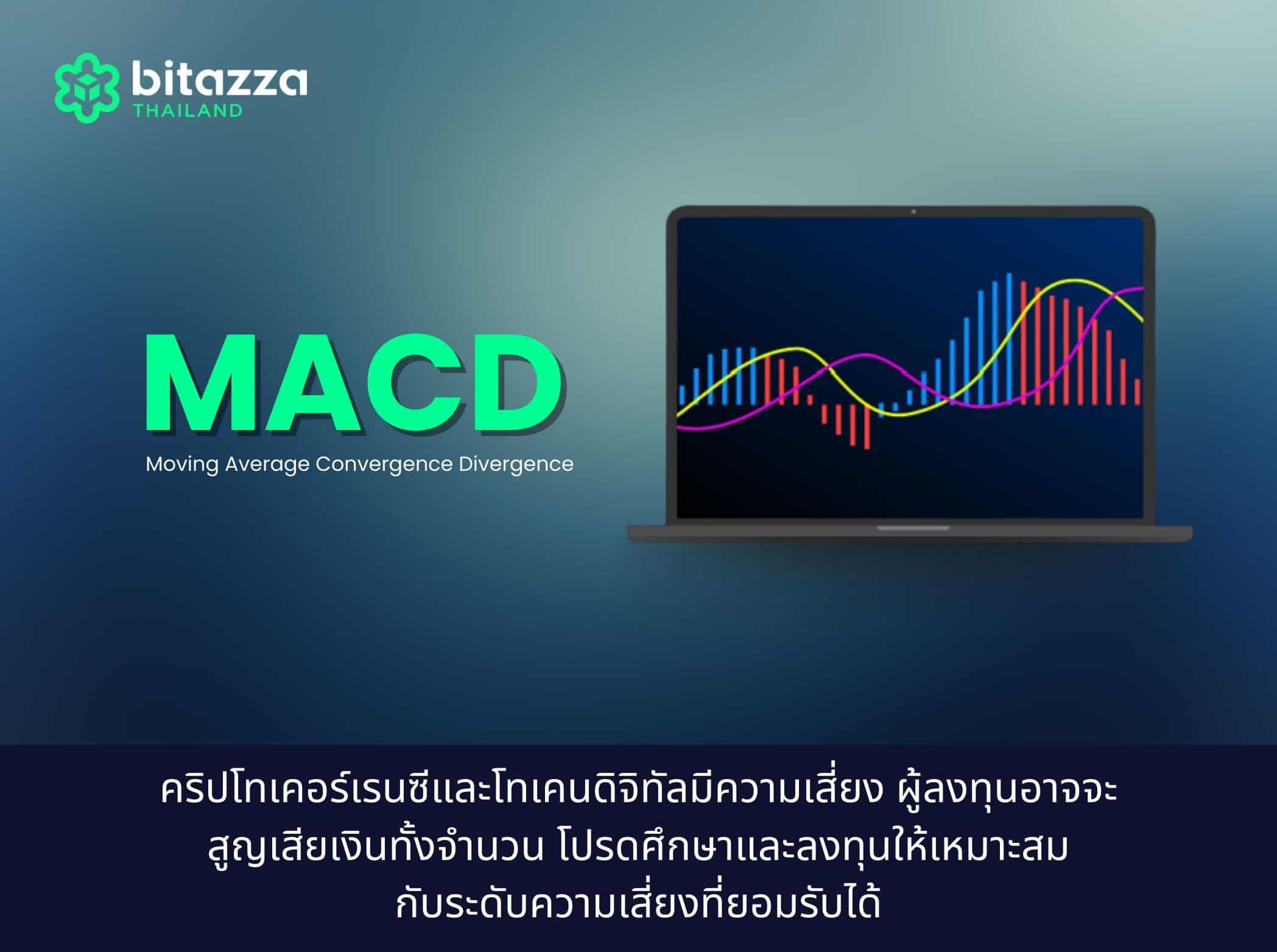 bitazza
THAILAND

MACD
Moving Average Convergence Divergence

คริปโทเคอร์เรนซีและโทเคนดิจิทัลมีความเสี่ยง ผู้ลงทุนอาจจะสูญเสียเงินทั้งจำนวน โปรดศึกษาและลงทุนให้เหมาะสมกับระดับความเสี่ยงที่ยอมรับได้